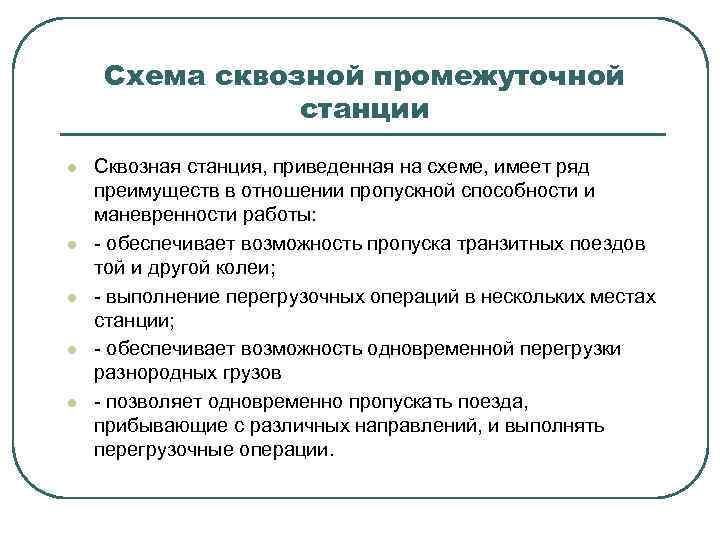 Схема сквозной промежуточной станции

Сквозная станция, приведенная на схеме, имеет ряд преимуществ в отношении пропускной способности и маневренности работы:

- обеспечивает возможность пропуска транзитных поездов той и другой колеи;

- выполнение перегрузочных операций в нескольких местах станции;

- обеспечивает возможность одновременной перегрузки разнородных грузов

- позволяет одновременно пропускать поезда, прибывающие с различных направлений, и выполнять перегрузочные операции.